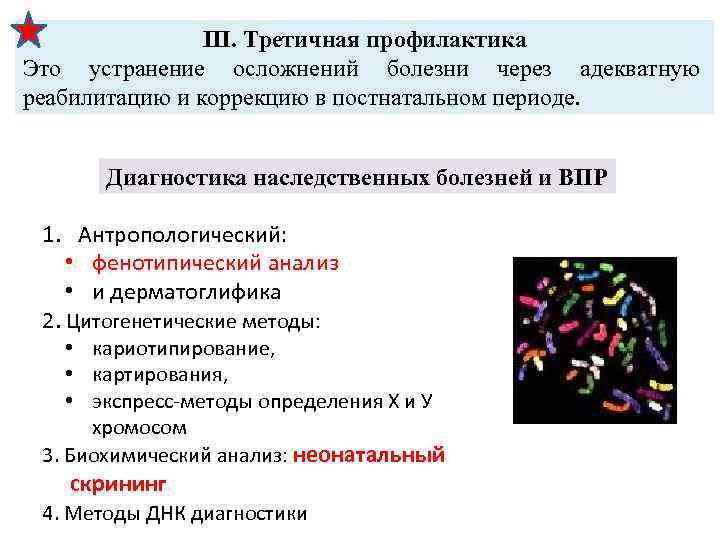 III. Третичная профилактика
Это устранение осложнений болезни через адекватную реабилитацию и коррекцию в постнатальном периоде.

Диагностика наследственных болезней и ВПР

1. Антропологический:
• фенотипический анализ
• и дерматоглифика
2. Цитогенетические методы:
• кариотипирование,
• картирования,
• экспресс-методы определения Х и У хромосом
3. Биохимический анализ: неонатальный скрининг
4. Методы ДНК диагностики